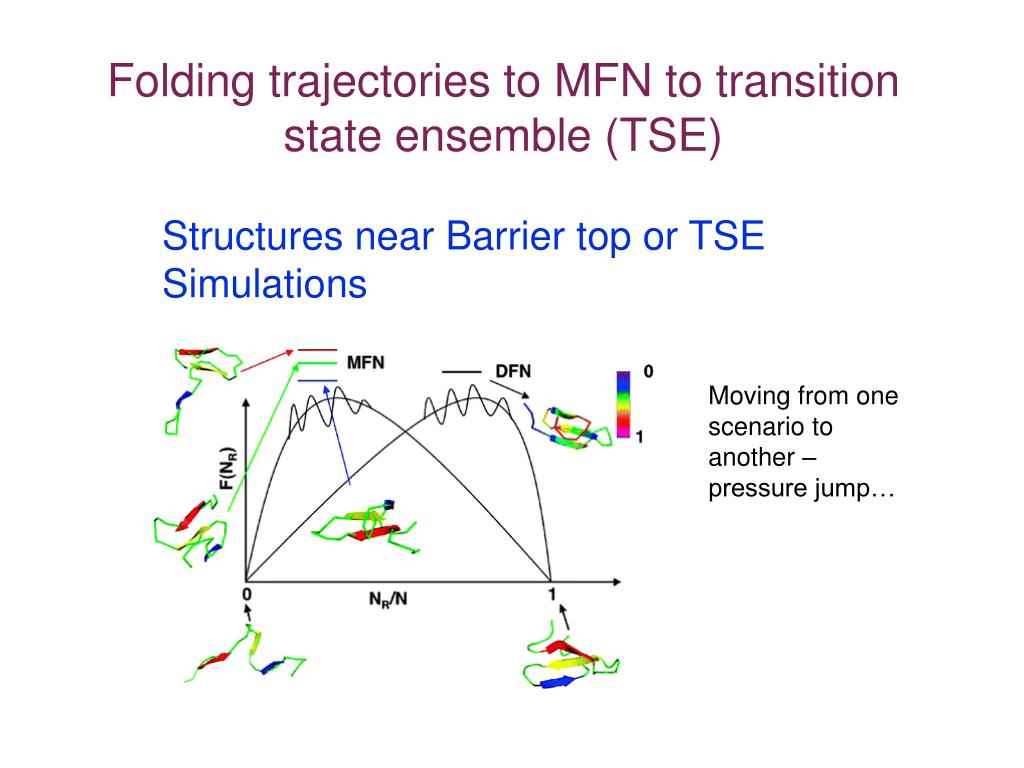 Folding trajectories to MFN to transition state ensemble (TSE)

Structures near Barrier top or TSE Simulations

MFN

DFN

0

1

$F(N_R)$

0

$N_R/N$

1

Moving from one scenario to another – pressure jump…